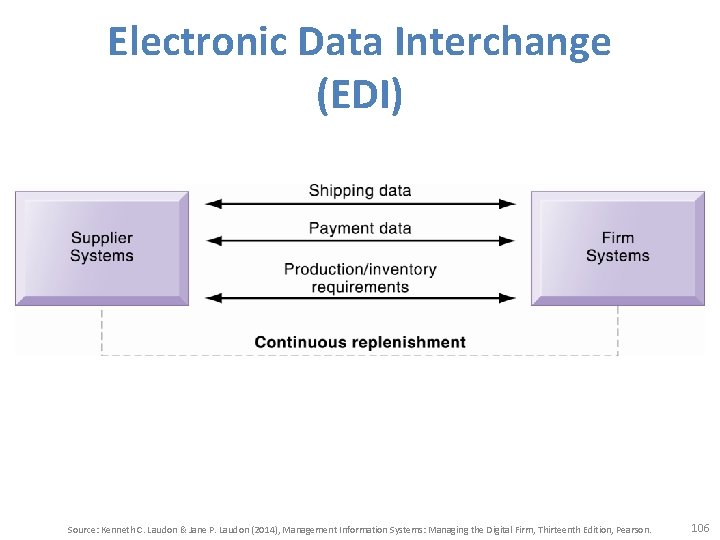 Electronic Data Interchange (EDI)

Supplier Systems

Shipping data

Payment data

Production/inventory requirements

Firm Systems

Continuous replenishment

Source: Kenneth C. Laudon & Jane P. Laudon (2014), Management Information Systems: Managing the Digital Firm, Thirteenth Edition, Pearson.

106